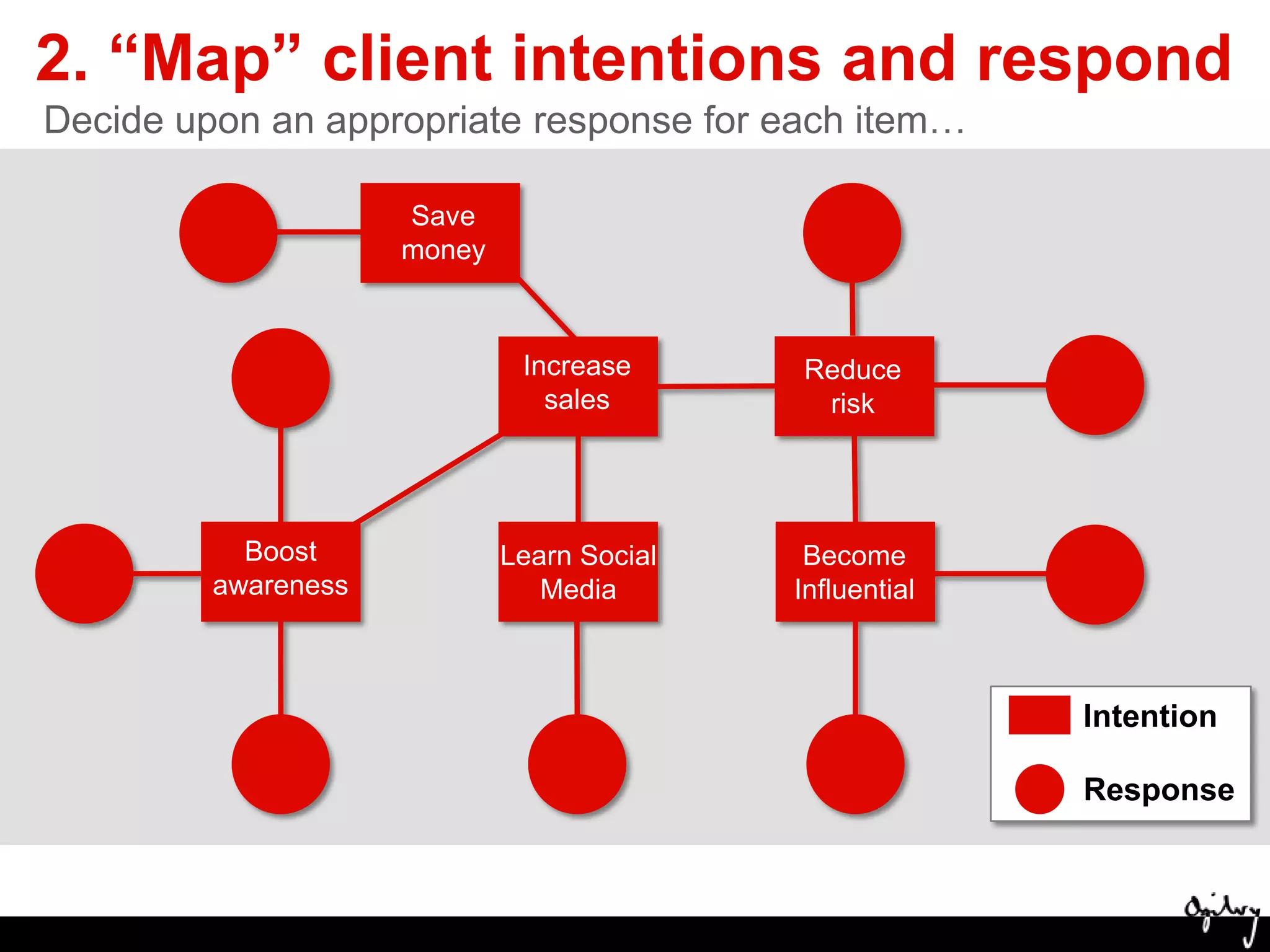 2. “Map” client intentions and respond

Decide upon an appropriate response for each item…

Save money

Increase sales

Reduce risk

Boost awareness

Learn Social Media

Become Influential

Intention

Response

Ogilvy